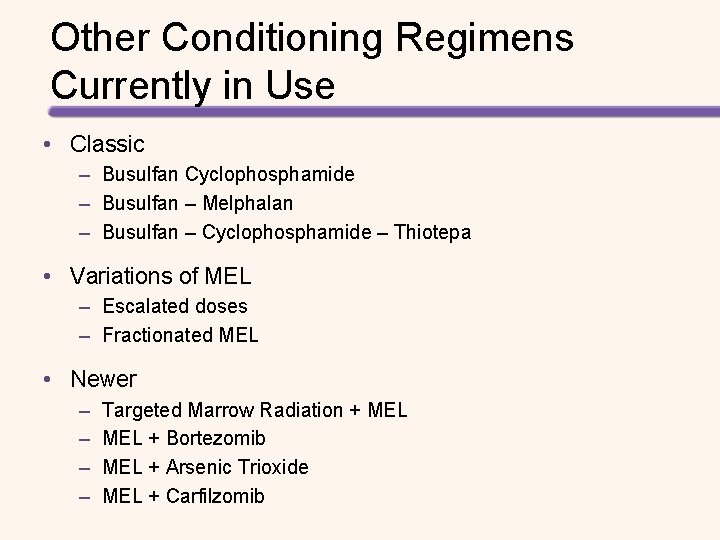 Other Conditioning Regimens Currently in Use

• Classic
– Busulfan Cyclophosphamide
– Busulfan – Melphalan
– Busulfan – Cyclophosphamide – Thiotepa

• Variations of MEL
– Escalated doses
– Fractionated MEL

• Newer
– Targeted Marrow Radiation + MEL
– MEL + Bortezomib
– MEL + Arsenic Trioxide
– MEL + Carfilzomib